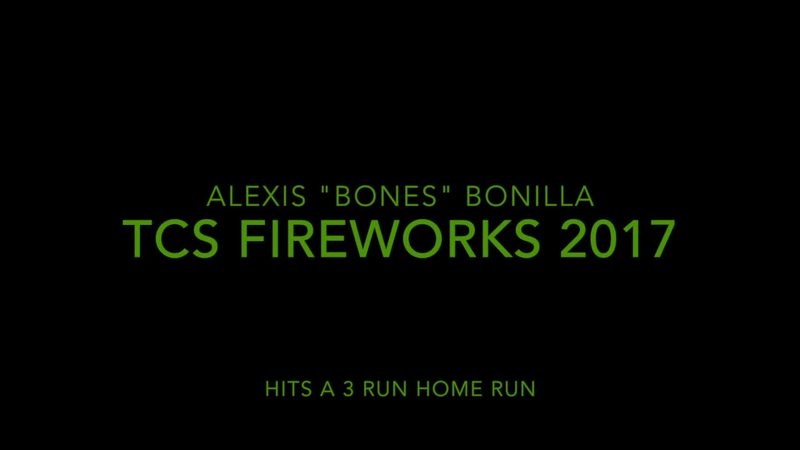 ALEXIS "BONES" BONILLA
TCS FIREWORKS 2017

HITS A 3 RUN HOME RUN